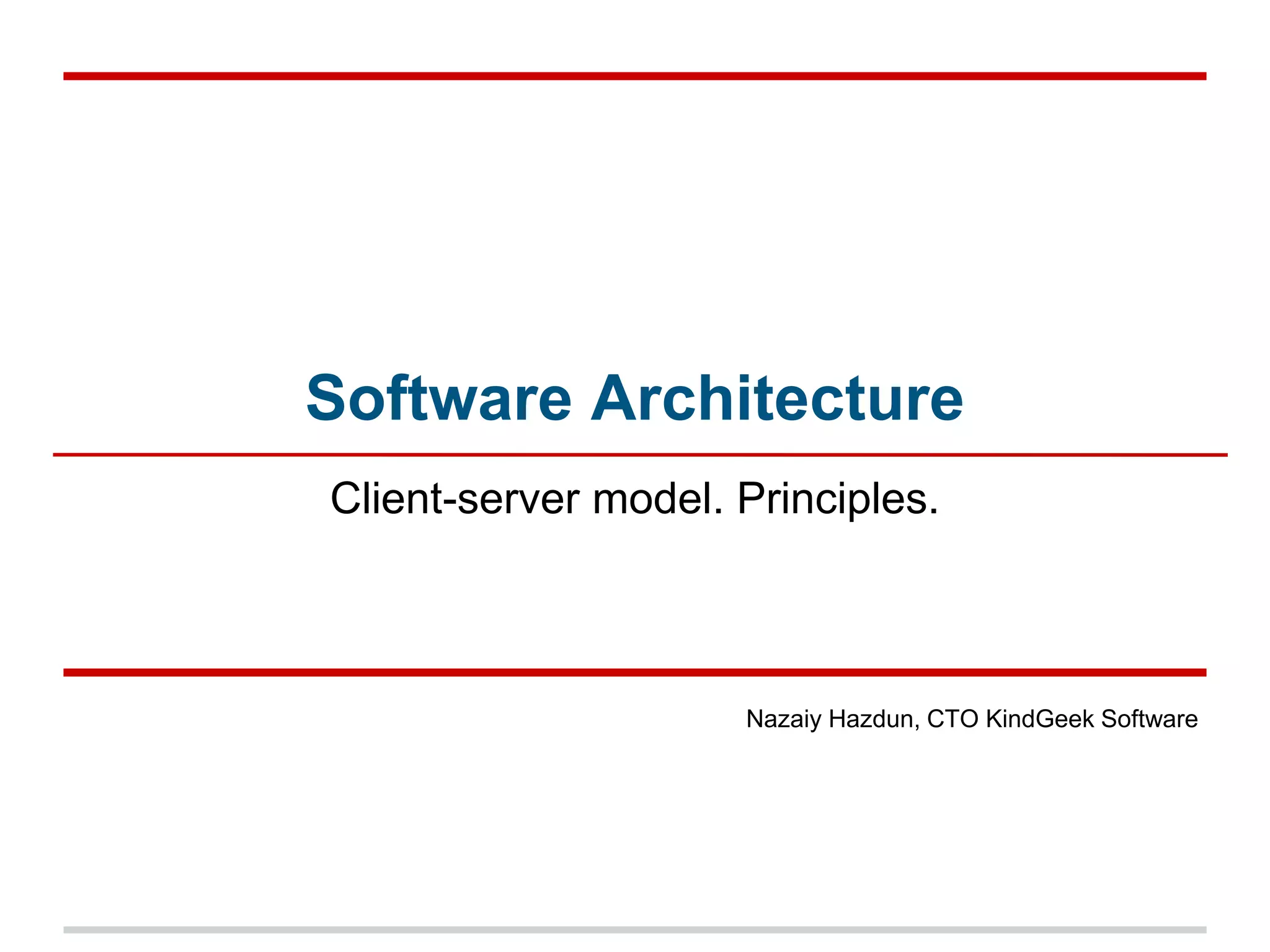 Software Architecture

Client-server model. Principles.

Nazaiy Hazdun, CTO KindGeek Software